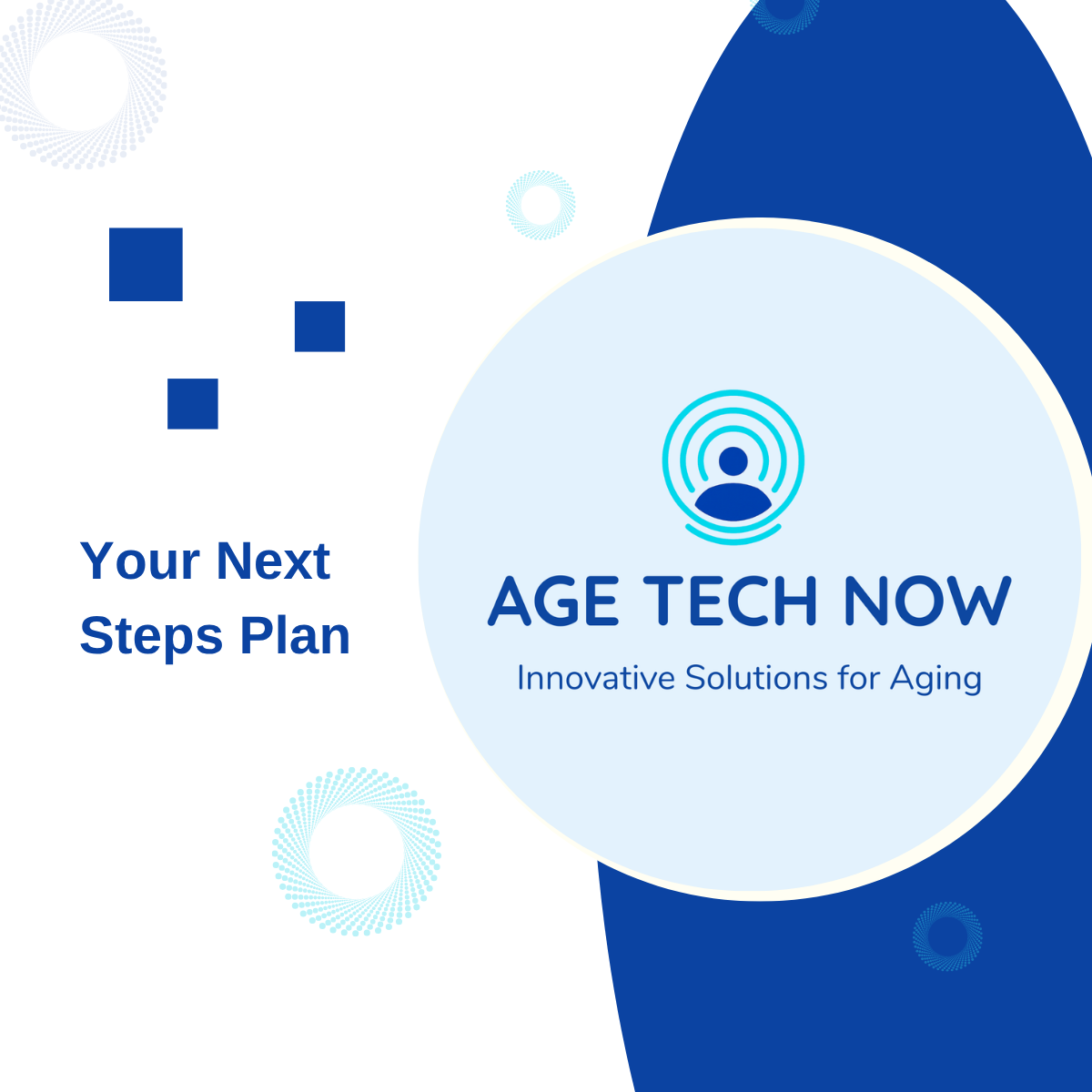 Your Next Steps Plan

AGE TECH NOW

Innovative Solutions for Aging